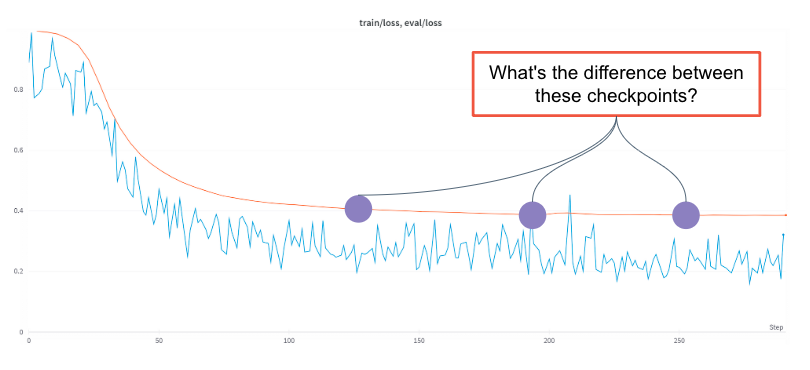 train/loss, eval/loss

What's the difference between these checkpoints?

0.8
0.6
0.4
0.2
0

0
50
100
150
200
250
Step